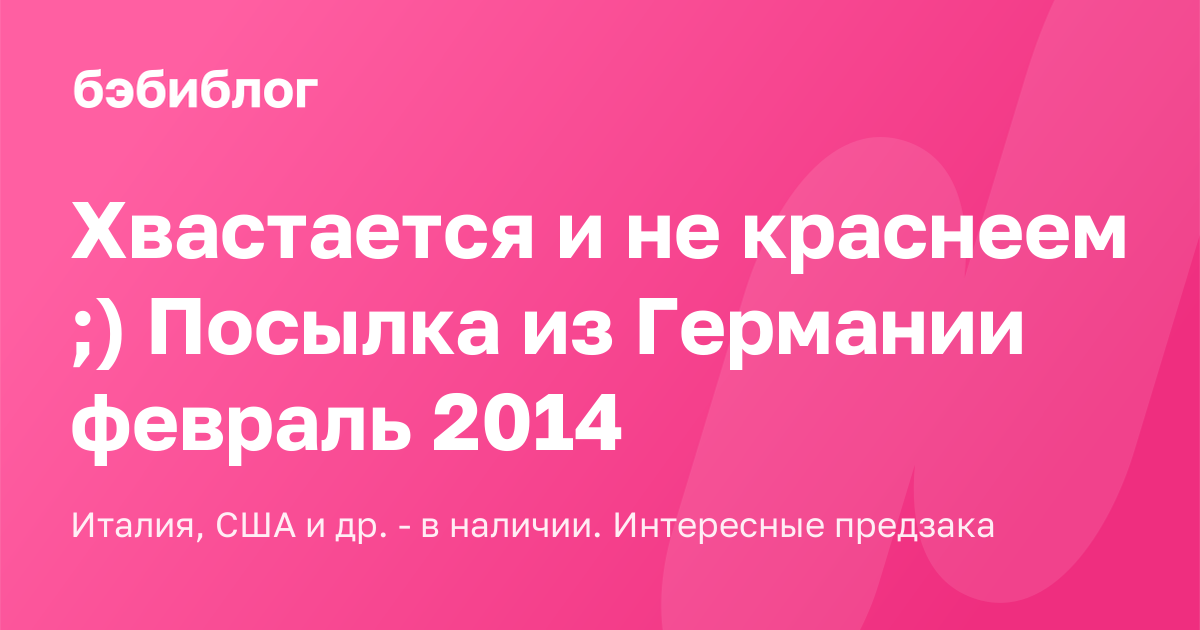 бэбиблог

Хвастается и не краснеем ;) Посылка из Германии февраль 2014

Италия, США и др. - в наличии. Интересные предзака